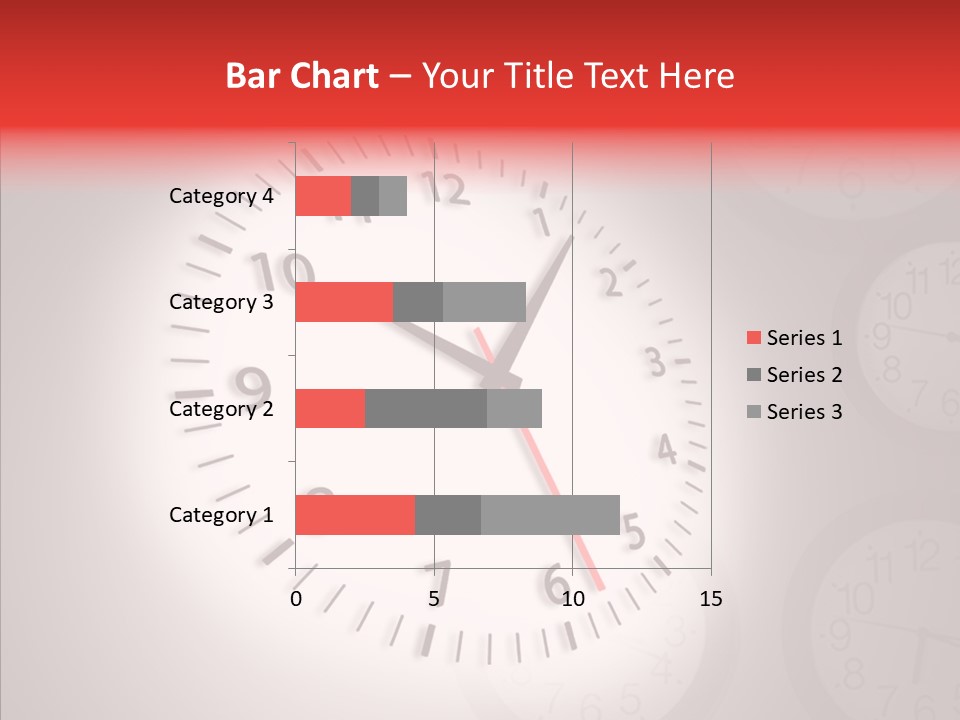 Bar Chart – Your Title Text Here

Category 4
Category 3
Category 2
Category 1

0
5
10
15

Series 1
Series 2
Series 3